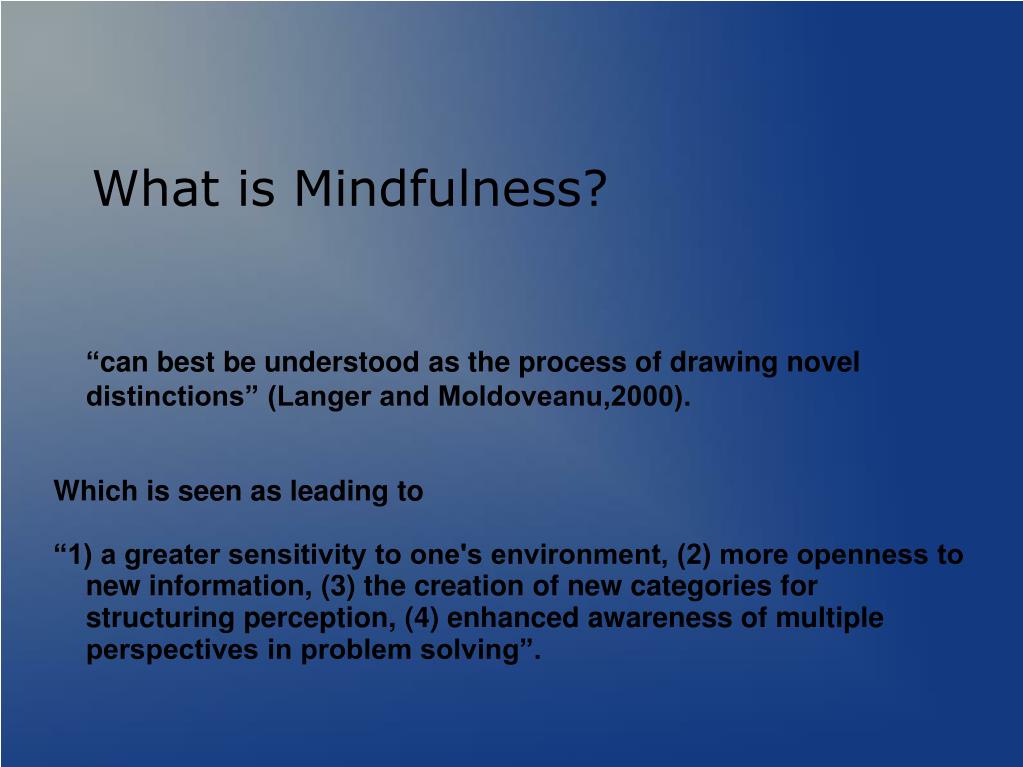 What is Mindfulness?

“can best be understood as the process of drawing novel distinctions” (Langer and Moldoveanu,2000).

Which is seen as leading to

“1) a greater sensitivity to one's environment, (2) more openness to new information, (3) the creation of new categories for structuring perception, (4) enhanced awareness of multiple perspectives in problem solving”.